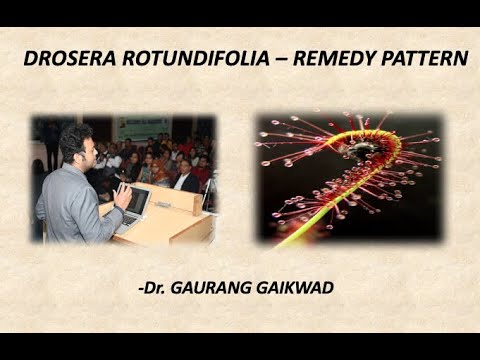 DROSERA ROTUNDIFOLIA – REMEDY PATTERN

-Dr. GAURANG GAIKWAD